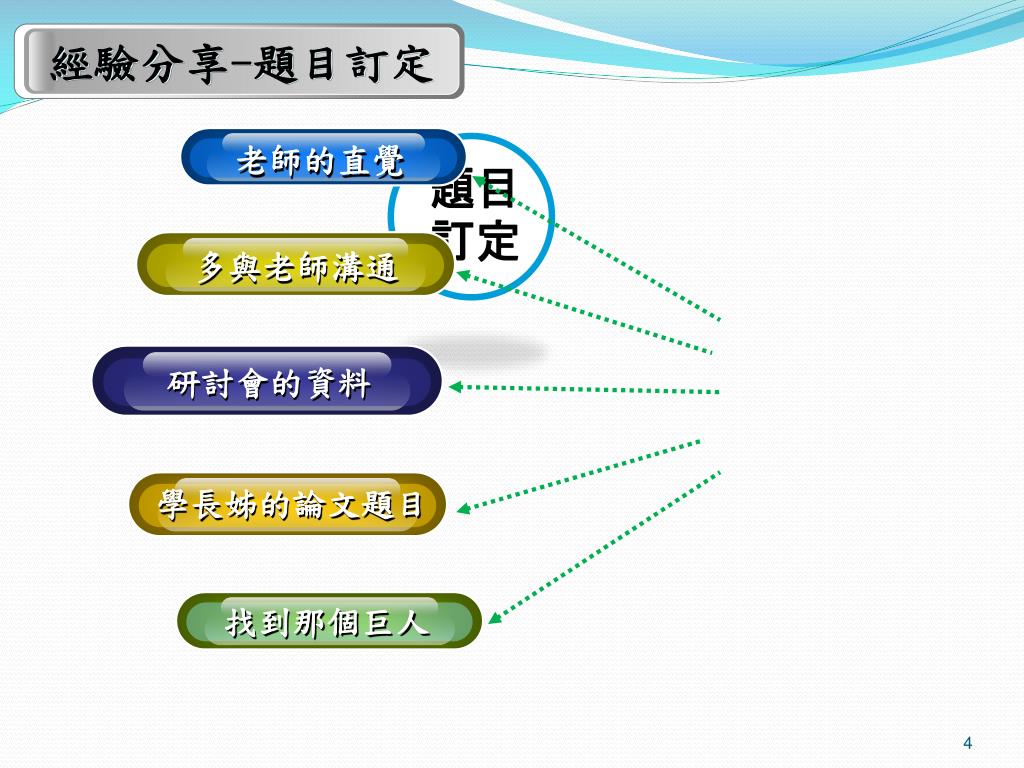 經驗分享–題目訂定

老師的直覺

題目訂定

多與老師溝通

研討會的資料

學長姊的論文題目

找到那個巨人

4